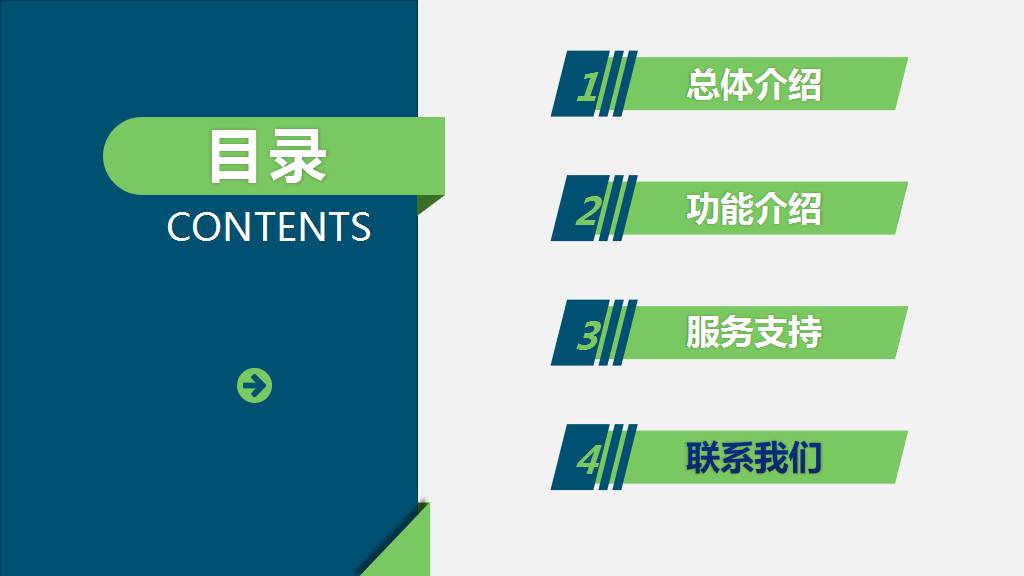 目录
CONTENTS

1 总体介绍

2 功能介绍

3 服务支持

4 联系我们